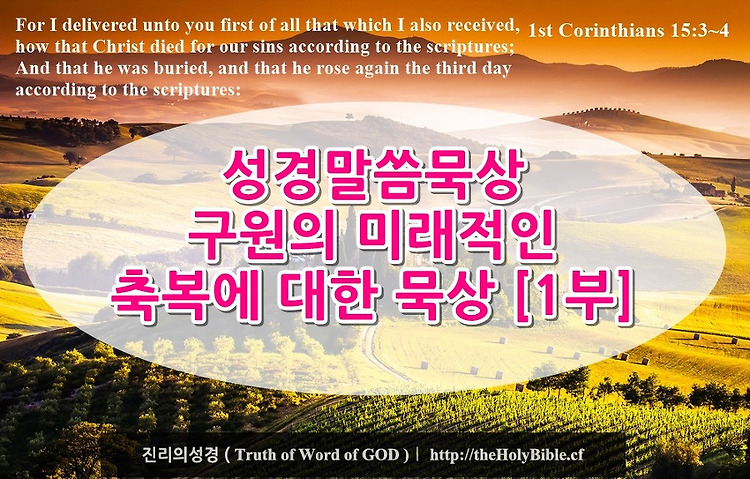 For I delivered unto you first of all that which I also received, how that Christ died for our sins according to the scriptures; And that he was buried, and that he rose again the third day according to the scriptures:

1st Corinthians 15:3~4

성경말씀묵상
구원의 미래적인
축복에 대한 묵상 [1부]

진리의성경 ( Truth of Word of GOD ) | http://theHolyBible.cf